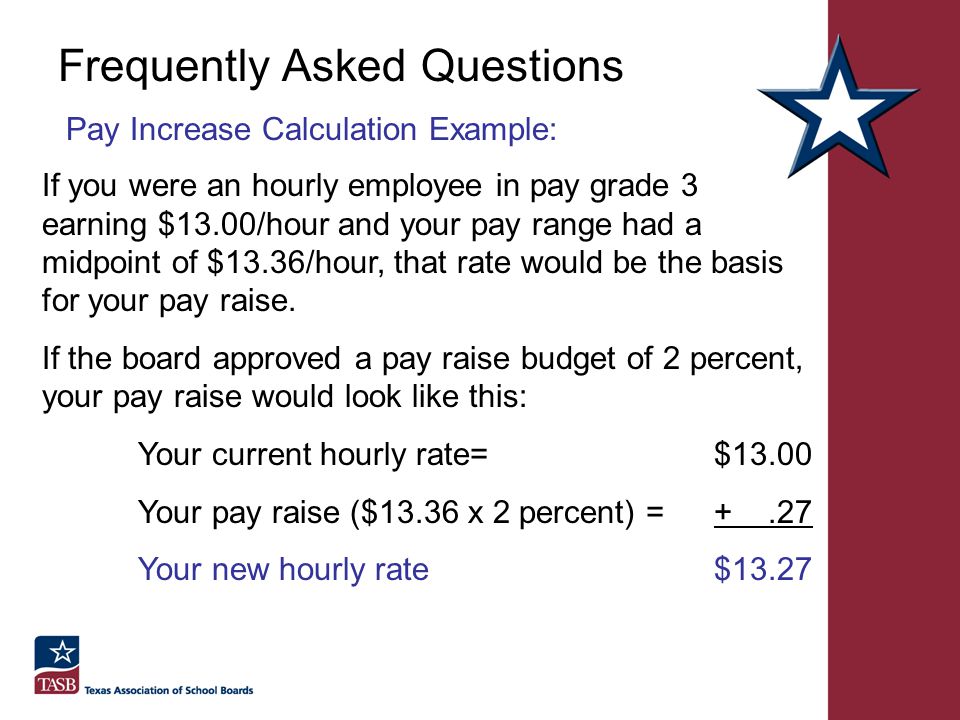 Frequently Asked Questions

Pay Increase Calculation Example:

If you were an hourly employee in pay grade 3 earning \$13.00/hour and your pay range had a midpoint of \$13.36/hour, that rate would be the basis for your pay raise.

If the board approved a pay raise budget of 2 percent, your pay raise would look like this:

Your current hourly rate= \$13.00

Your pay raise (\$13.36 x 2 percent) = + .27

Your new hourly rate \$13.27

TASB Texas Association of School Boards